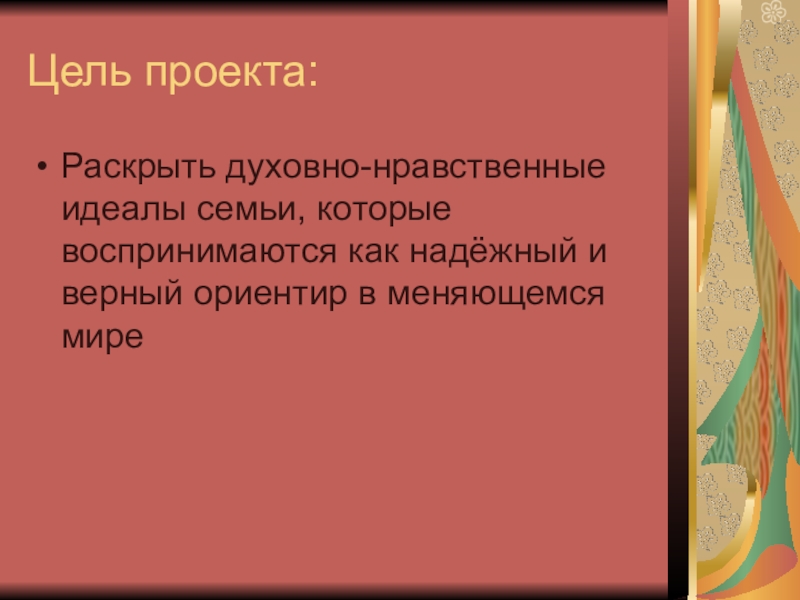 Цель проекта:

• Раскрыть духовно-нравственные идеалы семьи, которые воспринимаются как надёжный и верный ориентир в меняющемся мире